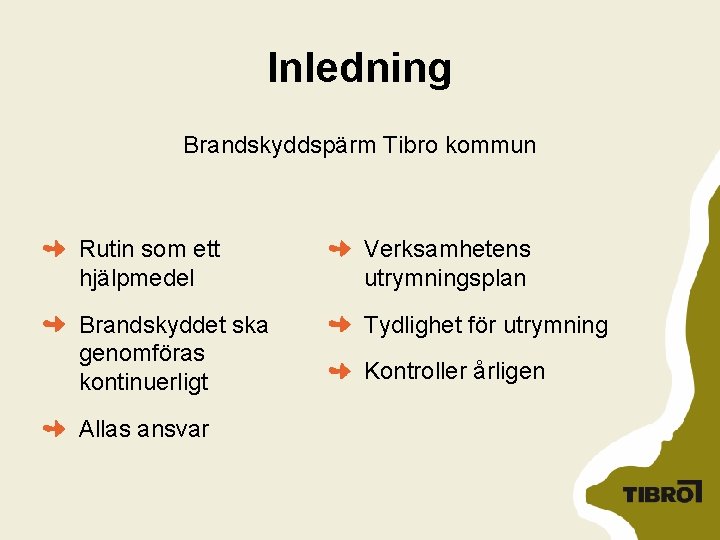 Inledning

Brandskyddspärm Tibro kommun

Rutin som ett hjälpmedel

Brandskyddet ska genomföras kontinuerligt

Allas ansvar

Verksamhetens utrymningsplan

Tydlighet för utrymning

Kontroller årligen

TIBRO